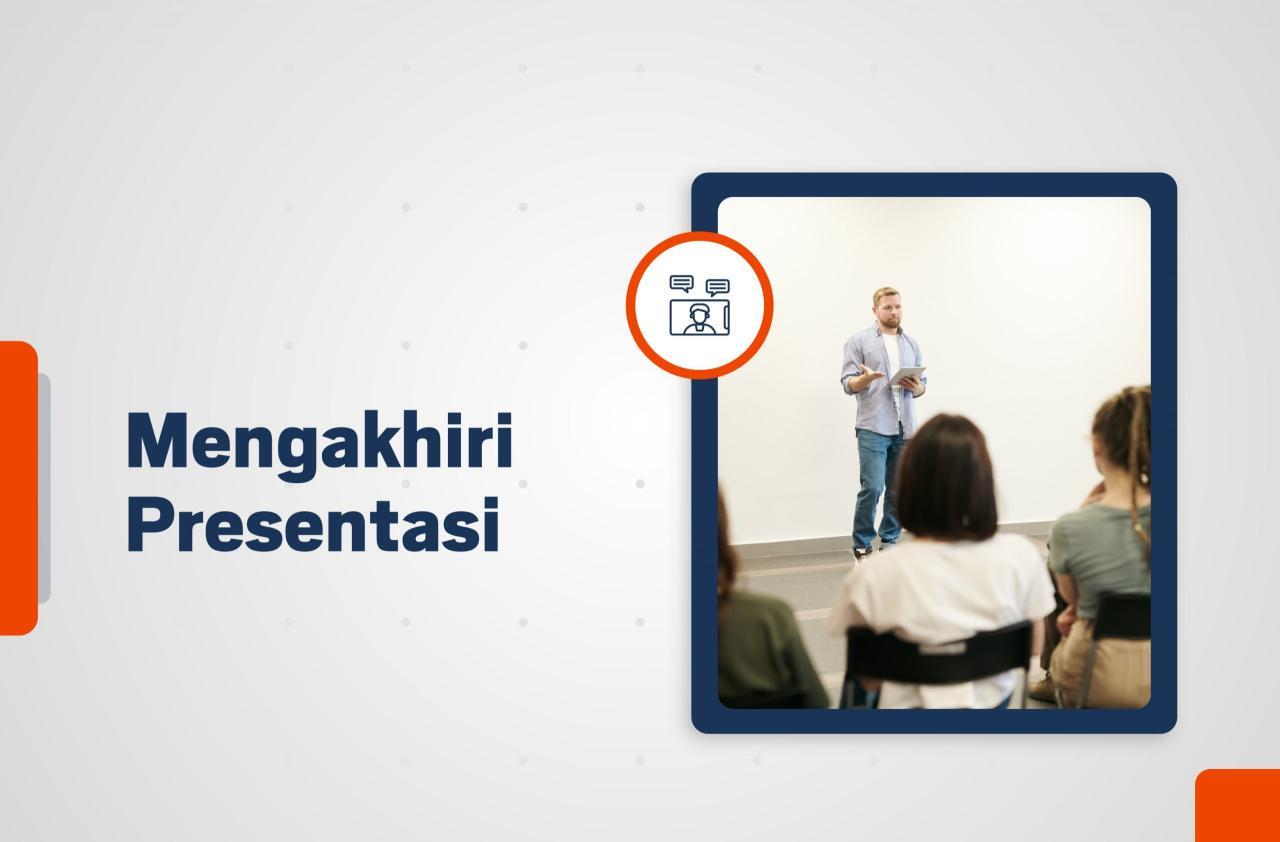 Mengakhiri Presentasi